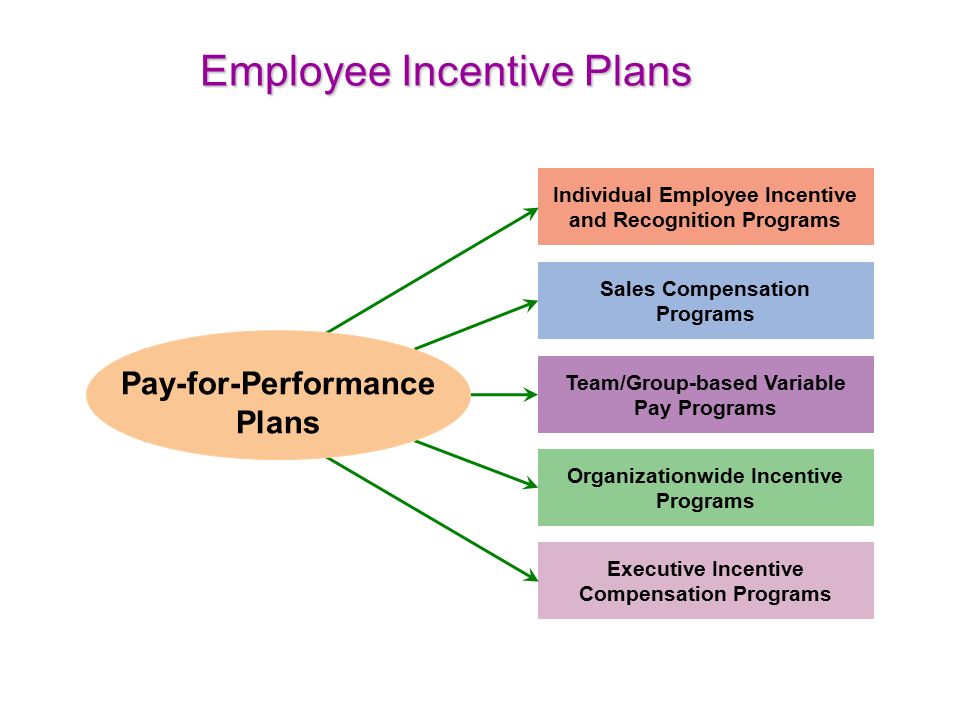 Employee Incentive Plans

Pay-for-Performance Plans

Individual Employee Incentive and Recognition Programs

Sales Compensation Programs

Team/Group-based Variable Pay Programs

Organizationwide Incentive Programs

Executive Incentive Compensation Programs